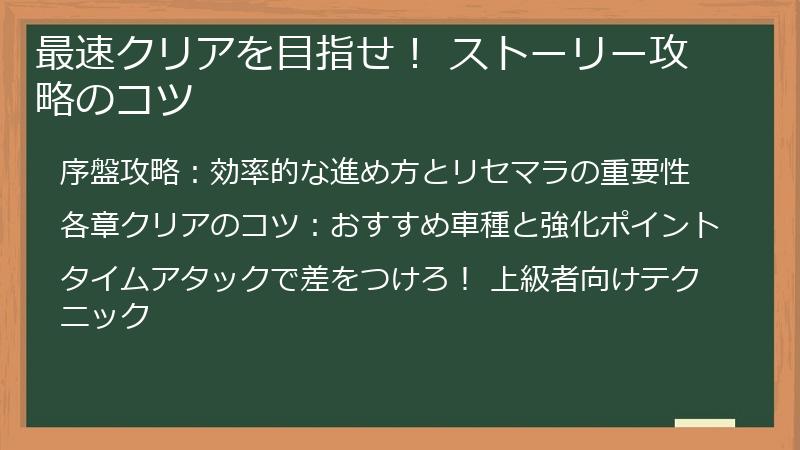 最速クリアを目指せ！ ストーリー攻略のコツ

序盤攻略：効率的な進め方とリセマラの重要性

各章クリアのコツ：おすすめ車種と強化ポイント

タイムアタックで差をつけろ！ 上級者向けテクニック